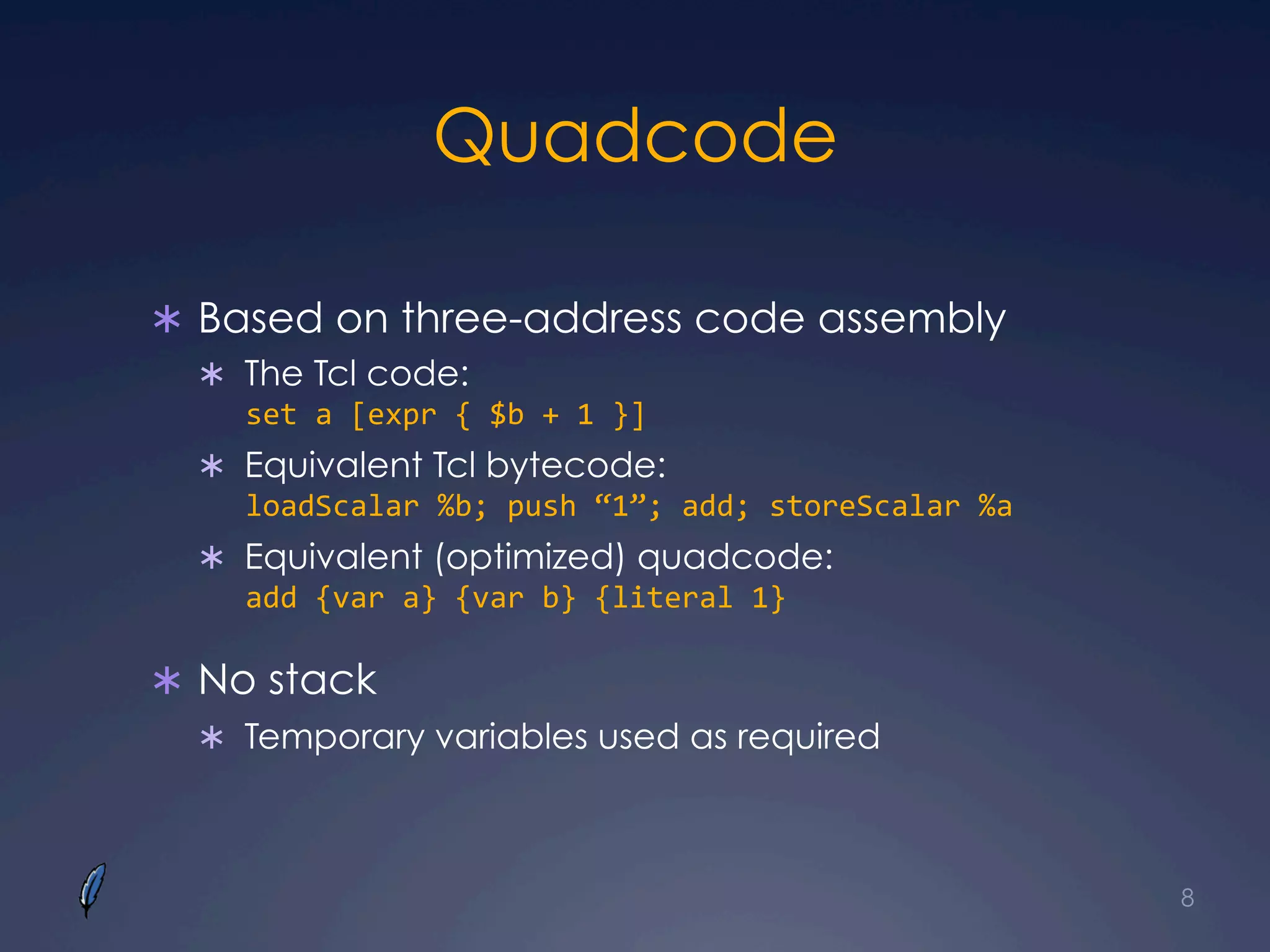 Quadcode

∗ Based on three-address code assembly

∗ The Tcl code:
set a [expr { $b + 1 }]

∗ Equivalent Tcl bytecode:
loadScalar %b; push “1”; add; storeScalar %a

∗ Equivalent (optimized) quadcode:
add {var a} {var b} {literal 1}

∗ No stack

∗ Temporary variables used as required

8